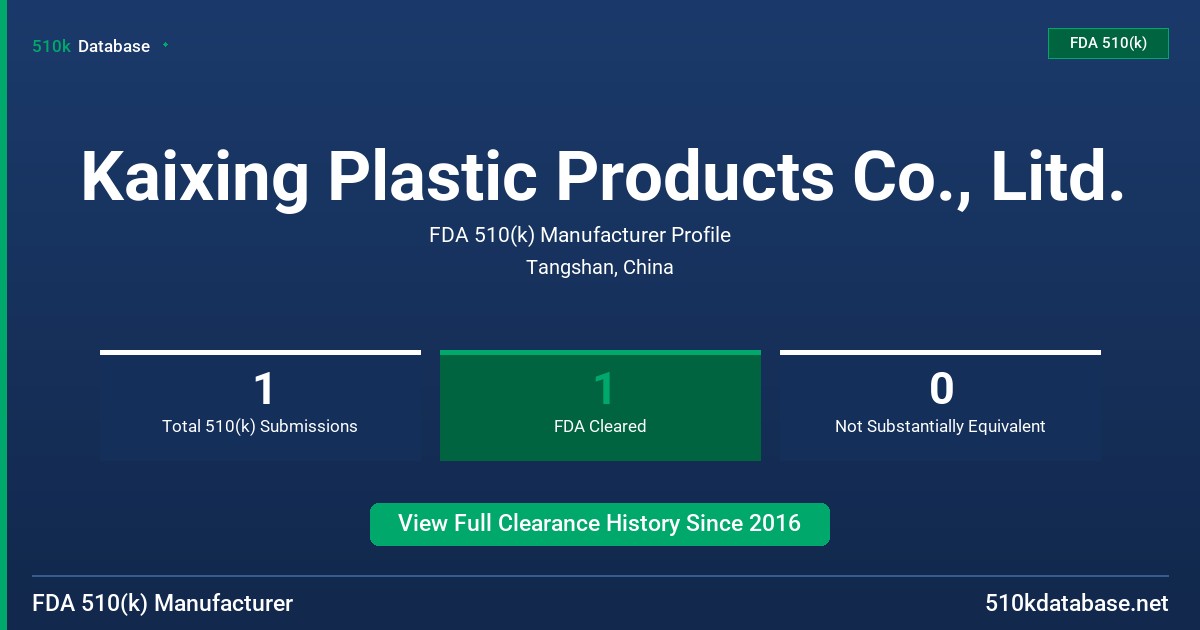 510k Database

FDA 510(k)

Kaixing Plastic Products Co., Litd.

FDA 510(k) Manufacturer Profile

Tangshan, China

1
Total 510(k) Submissions

1
FDA Cleared

0
Not Substantially Equivalent

View Full Clearance History Since 2016

FDA 510(k) Manufacturer

510kdatabase.net